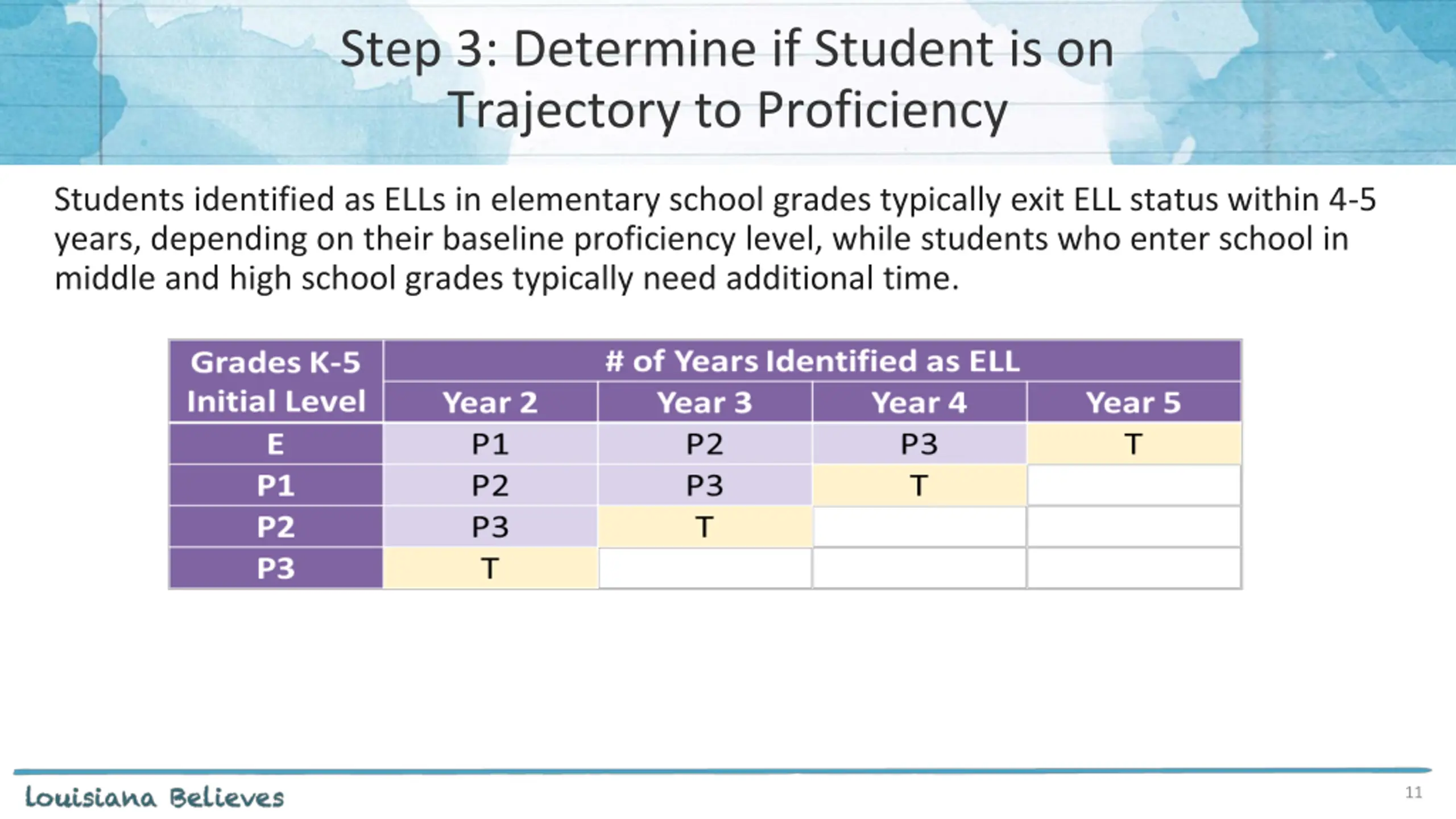 Step 3: Determine if Student is on Trajectory to Proficiency

Students identified as ELLs in elementary school grades typically exit ELL status within 4-5 years, depending on their baseline proficiency level, while students who enter school in middle and high school grades typically need additional time.

| Grades K-5 Initial Level | # of Years Identified as ELL | | | |
|---|---|---|---|---|
| | Year 2 | Year 3 | Year 4 | Year 5 |
| E | P1 | P2 | P3 | T |
| P1 | P2 | P3 | T | |
| P2 | P3 | T | | |
| P3 | T | | | |

Louisiana Believes

11